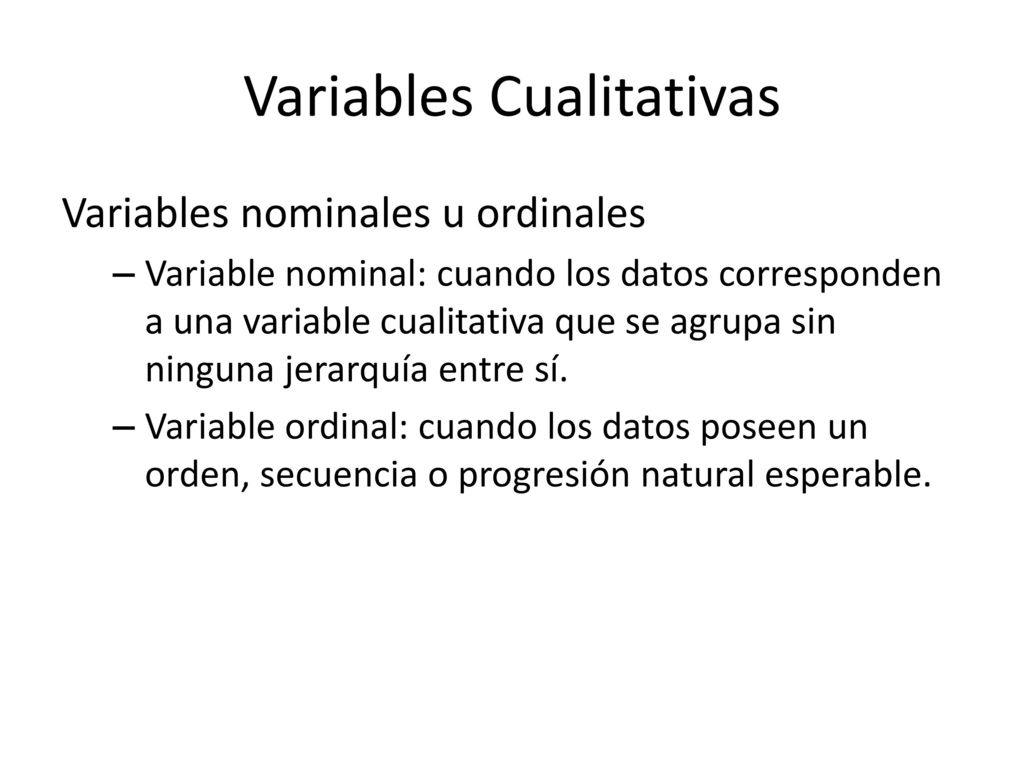 Variables Cualitativas

Variables nominales u ordinales

– Variable nominal: cuando los datos corresponden a una variable cualitativa que se agrupa sin ninguna jerarquía entre sí.

– Variable ordinal: cuando los datos poseen un orden, secuencia o progresión natural esperable.